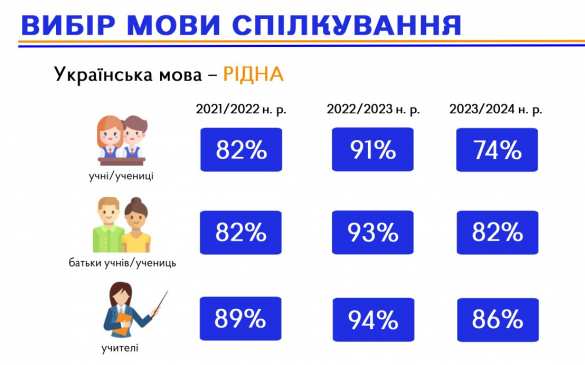 ВИБІР МОВИ СПІЛКУВАННЯ

Українська мова – РІДНА

| | 2021/2022 н. р. | 2022/2023 н. р. | 2023/2024 н. р. |
|---|---|---|---|
| учні/учениці | 82% | 91% | 74% |
| батьки учнів/учениць | 82% | 93% | 82% |
| учителі | 89% | 94% | 86% |